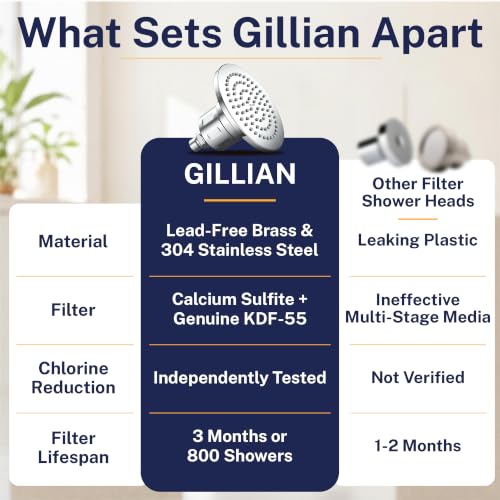 What Sets Gillian Apart

| | GILLIAN | Other Filter Shower Heads |
|---|---|---|
| Material | Lead-Free Brass & 304 Stainless Steel | Leaking Plastic |
| Filter | Calcium Sulfite + Genuine KDF-55 | Ineffective Multi-Stage Media |
| Chlorine Reduction | Independently Tested | Not Verified |
| Filter Lifespan | 3 Months or 800 Showers | 1-2 Months |